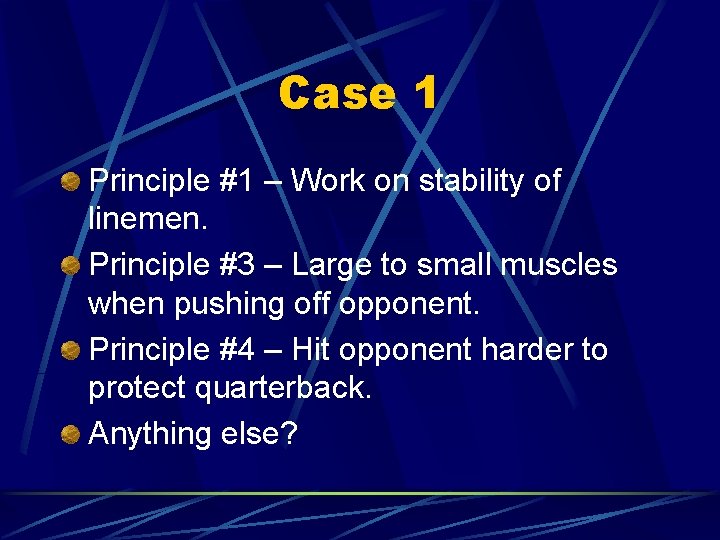 Case 1

Principle #1 – Work on stability of linemen.

Principle #3 – Large to small muscles when pushing off opponent.

Principle #4 – Hit opponent harder to protect quarterback.

Anything else?